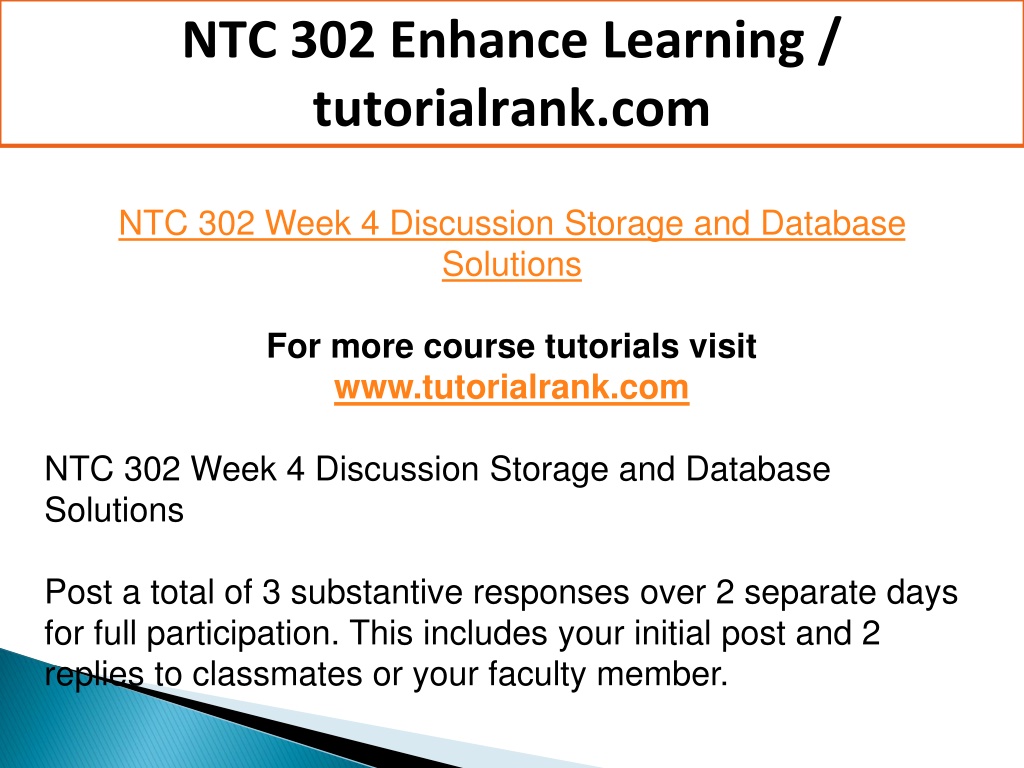 NTC 302 Enhance Learning / tutorialrank.com

NTC 302 Week 4 Discussion Storage and Database Solutions

For more course tutorials visit
www.tutorialrank.com

NTC 302 Week 4 Discussion Storage and Database Solutions

Post a total of 3 substantive responses over 2 separate days for full participation. This includes your initial post and 2 replies to classmates or your faculty member.